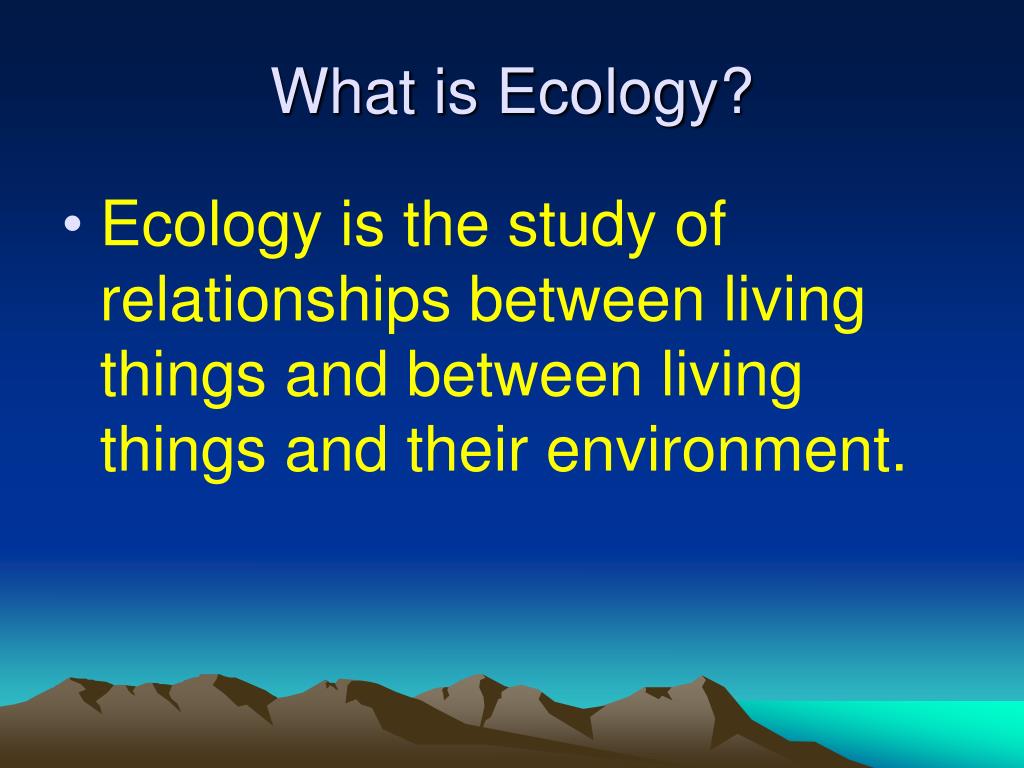 What is Ecology?

• Ecology is the study of relationships between living things and between living things and their environment.